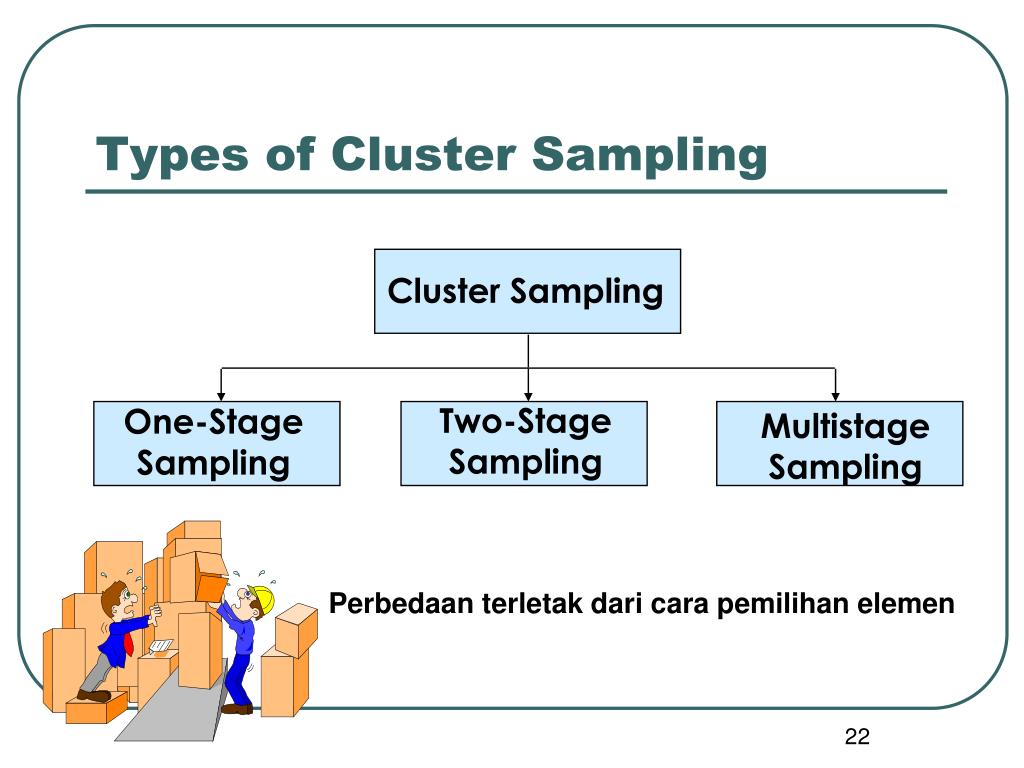 Types of Cluster Sampling

Cluster Sampling

One-Stage Sampling

Two-Stage Sampling

Multistage Sampling

Perbedaan terletak dari cara pemilihan elemen

22